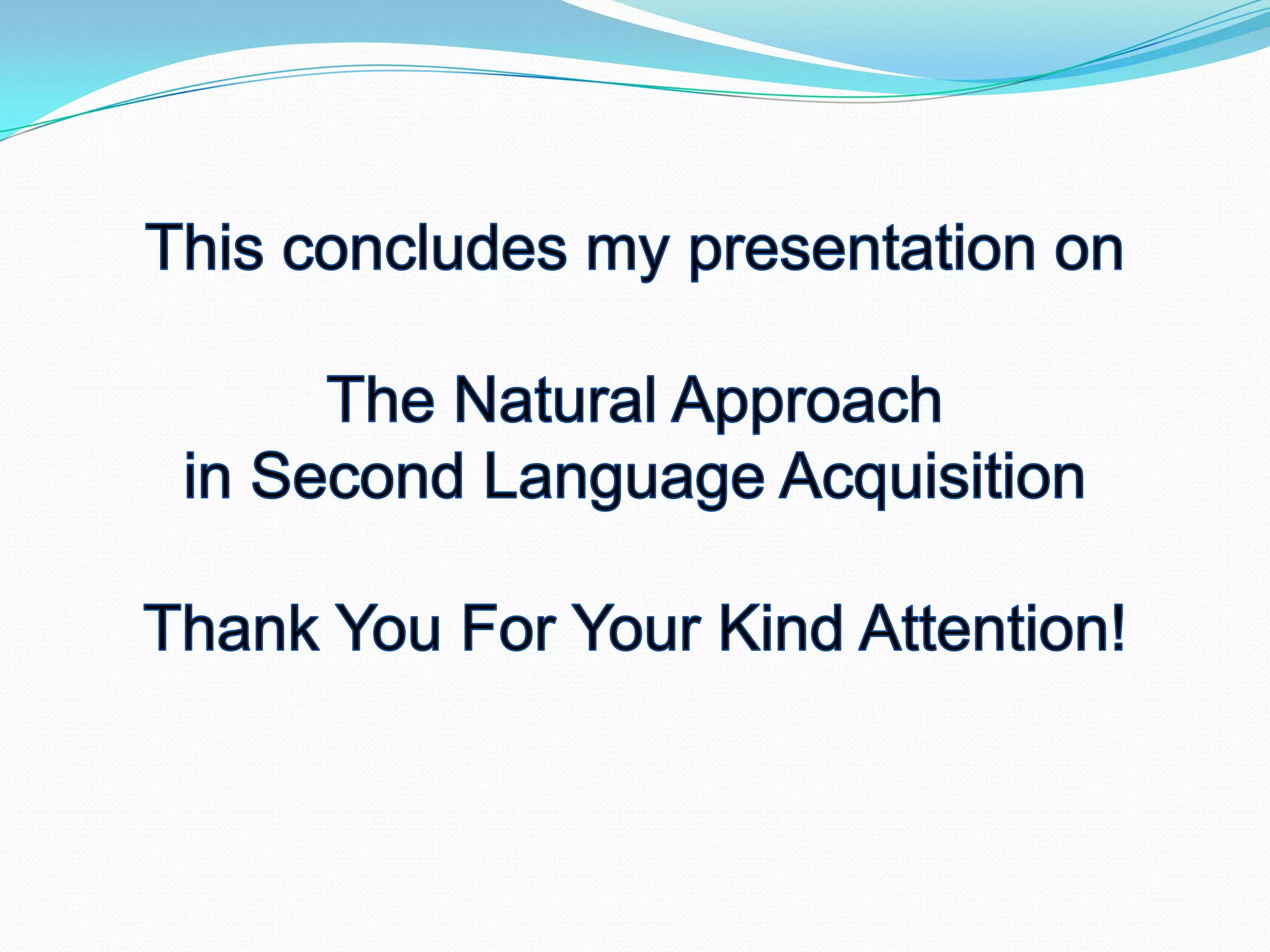 This concludes my presentation on

The Natural Approach
in Second Language Acquisition

Thank You For Your Kind Attention!